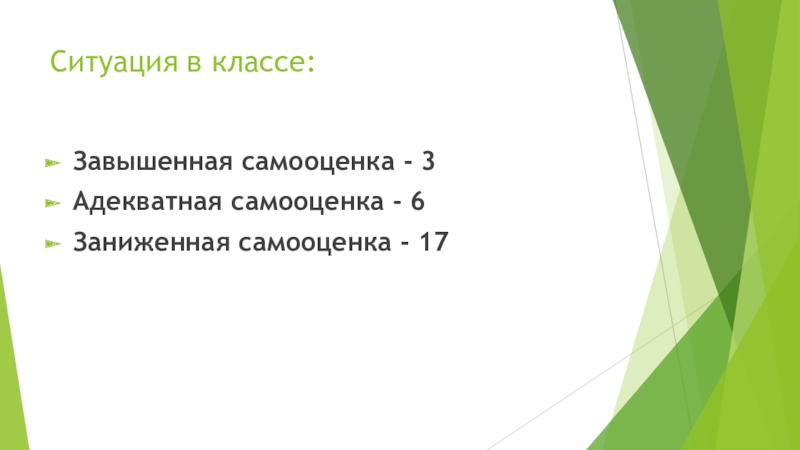 Ситуация в классе:

Завышенная самооценка - 3
Адекватная самооценка - 6
Заниженная самооценка - 17